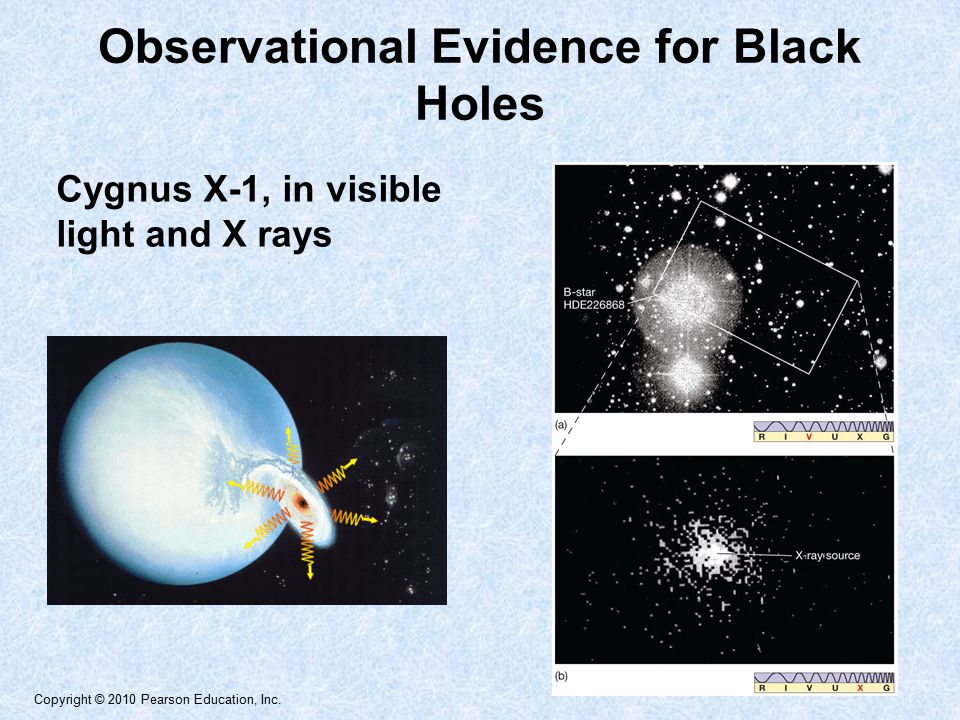 Observational Evidence for Black Holes

Cygnus X-1, in visible light and X rays

B-star
HDE226868

(a)

R I V U X G

X-ray source

(b)

R I V U X G

Copyright © 2010 Pearson Education, Inc.